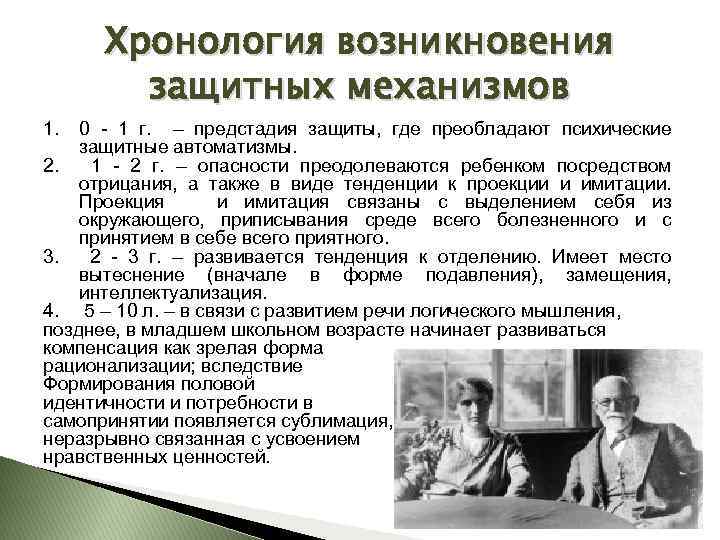 Хронология возникновения защитных механизмов

1. 0 - 1 г. – предстадия защиты, где преобладают психические защитные автоматизмы.

2. 1 - 2 г. – опасности преодолеваются ребенком посредством отрицания, а также в виде тенденции к проекции и имитации. Проекция и имитация связаны с выделением себя из окружающего, приписывания среде всего болезненного и с принятием в себе всего приятного.

3. 2 - 3 г. – развивается тенденция к отделению. Имеет место вытеснение (вначале в форме подавления), замещения, интеллектуализация.

4. 5 – 10 л. – в связи с развитием речи логического мышления, позднее, в младшем школьном возрасте начинает развиваться компенсация как зрелая форма рационализации; вследствие Формирования половой идентичности и потребности в самопринятии появляется сублимация, неразрывно связанная с усвоением нравственных ценностей.